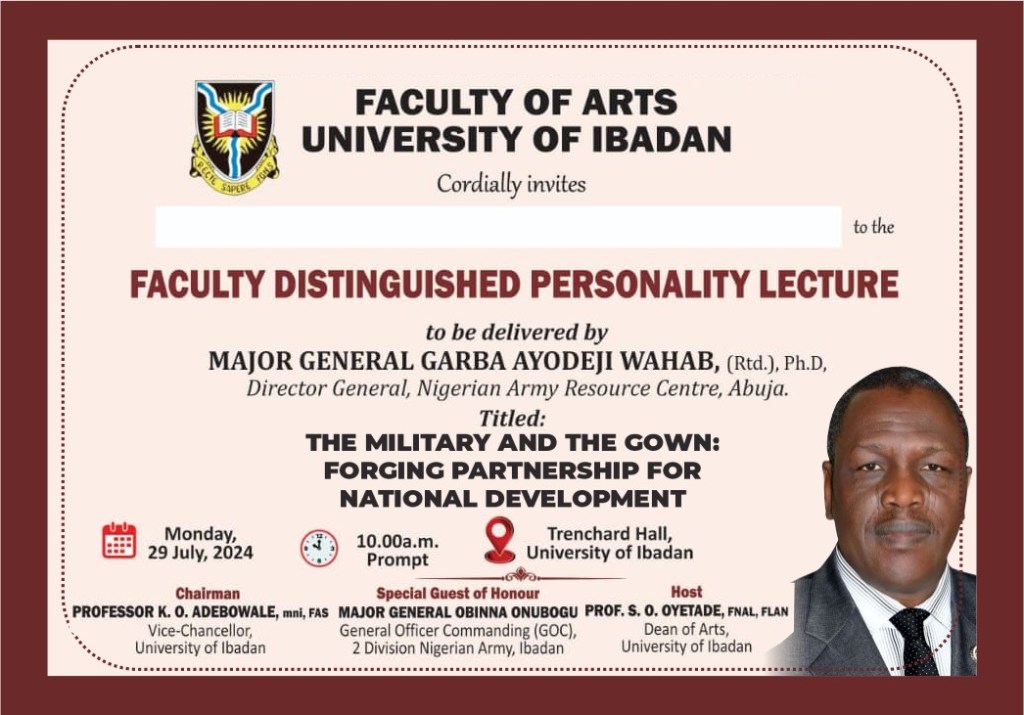 RECTE SAPERE FONS

FACULTY OF ARTS
UNIVERSITY OF IBADAN

Cordially invites

to the

FACULTY DISTINGUISHED PERSONALITY LECTURE

to be delivered by
MAJOR GENERAL GARBA AYODEJI WAHAB, (Rtd.), Ph.D,
Director General, Nigerian Army Resource Centre, Abuja.

Titled:
THE MILITARY AND THE GOWN: FORGING PARTNERSHIP FOR NATIONAL DEVELOPMENT

Monday, 29 July, 2024

10.00a.m. Prompt

Trenchard Hall, University of Ibadan

Chairman
PROFESSOR K. O. ADEBOWALE, mni, FAS
Vice-Chancellor, University of Ibadan

Special Guest of Honour
MAJOR GENERAL OBINNA ONUBOGU
General Officer Commanding (GOC), 2 Division Nigerian Army, Ibadan

Host
PROF. S. O. OYETADE, FNAL, FLAN
Dean of Arts, University of Ibadan